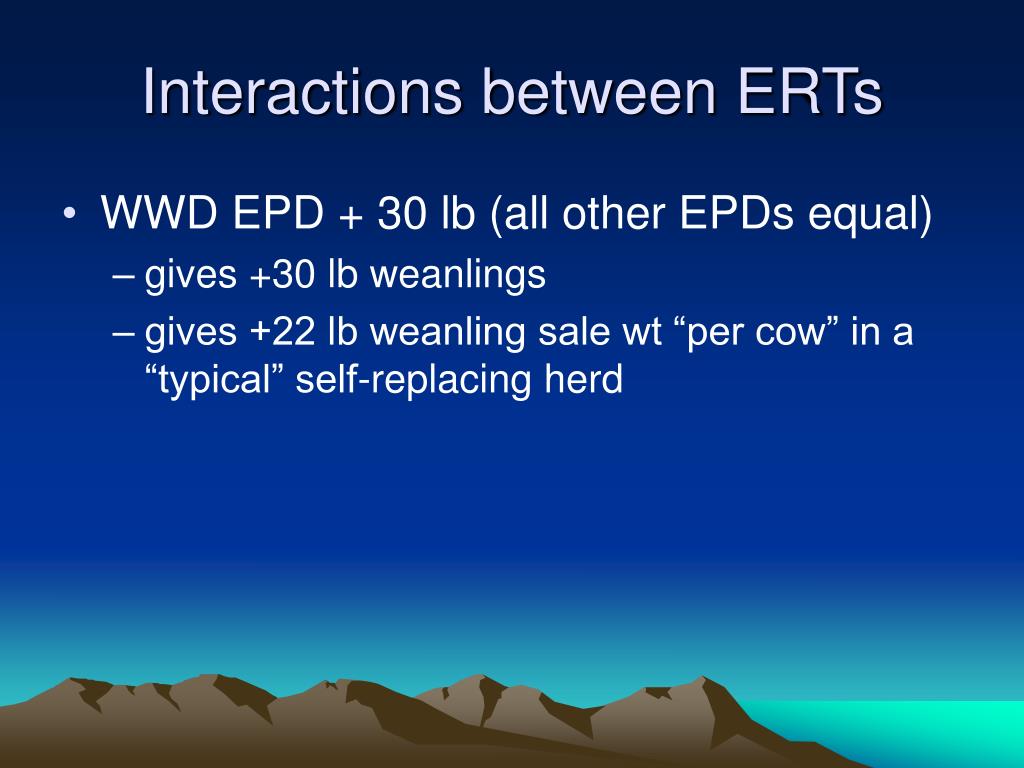 Interactions between ERTs

• WWD EPD + 30 lb (all other EPDs equal)
– gives +30 lb weanlings
– gives +22 lb weanling sale wt “per cow” in a “typical” self-replacing herd